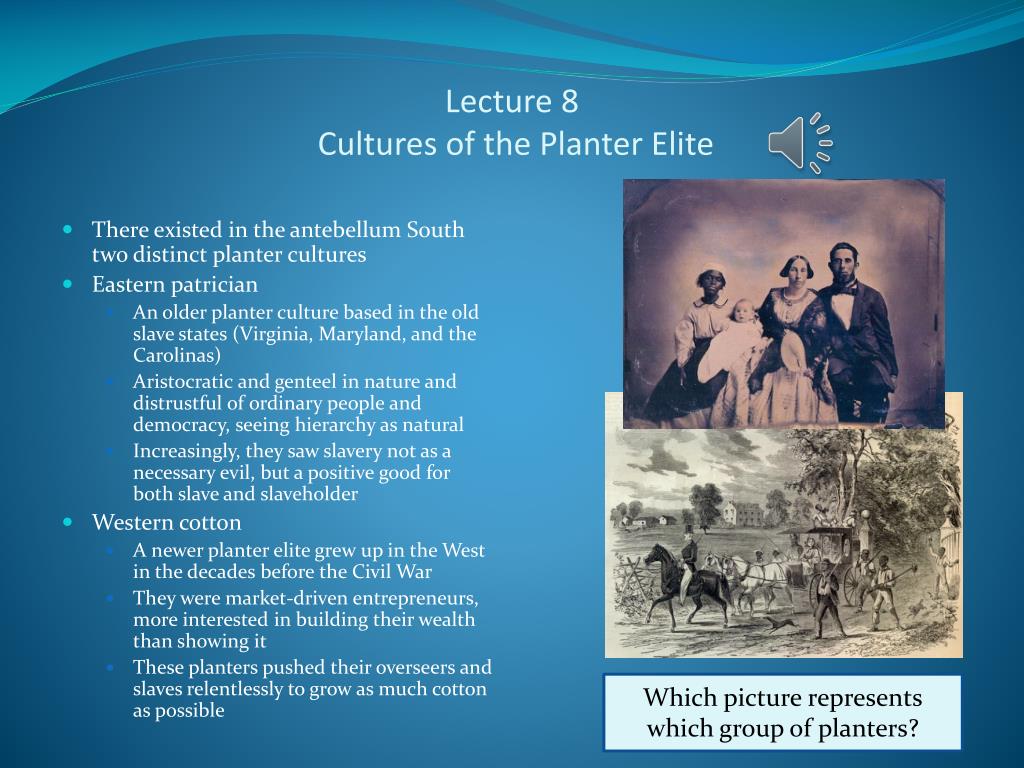 Lecture 8
Cultures of the Planter Elite

- There existed in the antebellum South two distinct planter cultures
- Eastern patrician
  - An older planter culture based in the old slave states (Virginia, Maryland, and the Carolinas)
  - Aristocratic and genteel in nature and distrustful of ordinary people and democracy, seeing hierarchy as natural
  - Increasingly, they saw slavery not as a necessary evil, but a positive good for both slave and slaveholder
- Western cotton
  - A newer planter elite grew up in the West in the decades before the Civil War
  - They were market-driven entrepreneurs, more interested in building their wealth than showing it
  - These planters pushed their overseers and slaves relentlessly to grow as much cotton as possible

Which picture represents which group of planters?